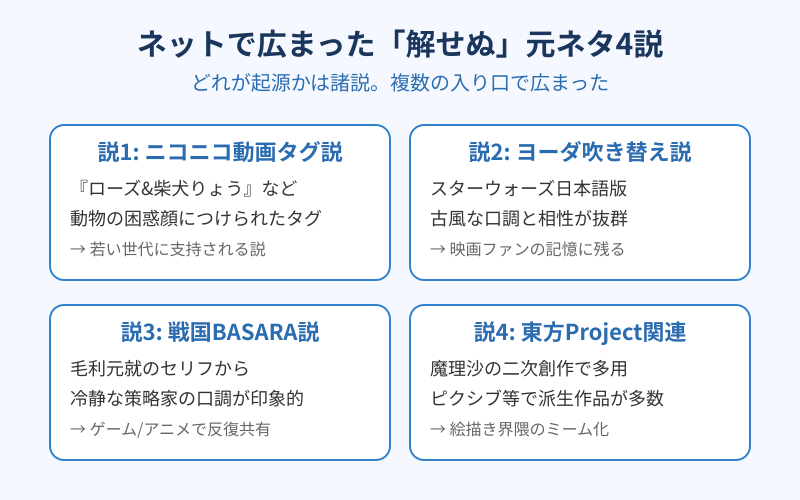 ネットで広まった「解せぬ」元ネタ4説

どれが起源かは諸説。複数の入り口で広まった

説1: ニコニコ動画タグ説

『ローズ&柴犬りょう』など

動物の困惑顔につけられたタグ

→ 若い世代に支持される説

説2: ヨーダ吹き替え説

スターウォーズ日本語版

古風な口調と相性が抜群

→ 映画ファンの記憶に残る

説3: 戦国BASARA説

毛利元就のセリフから

冷静な策略家の口調が印象的

→ ゲーム/アニメで反復共有

説4: 東方Project関連

魔理沙の二次創作で多用

ピクシブ等で派生作品が多数

→ 絵描き界隈のミーム化